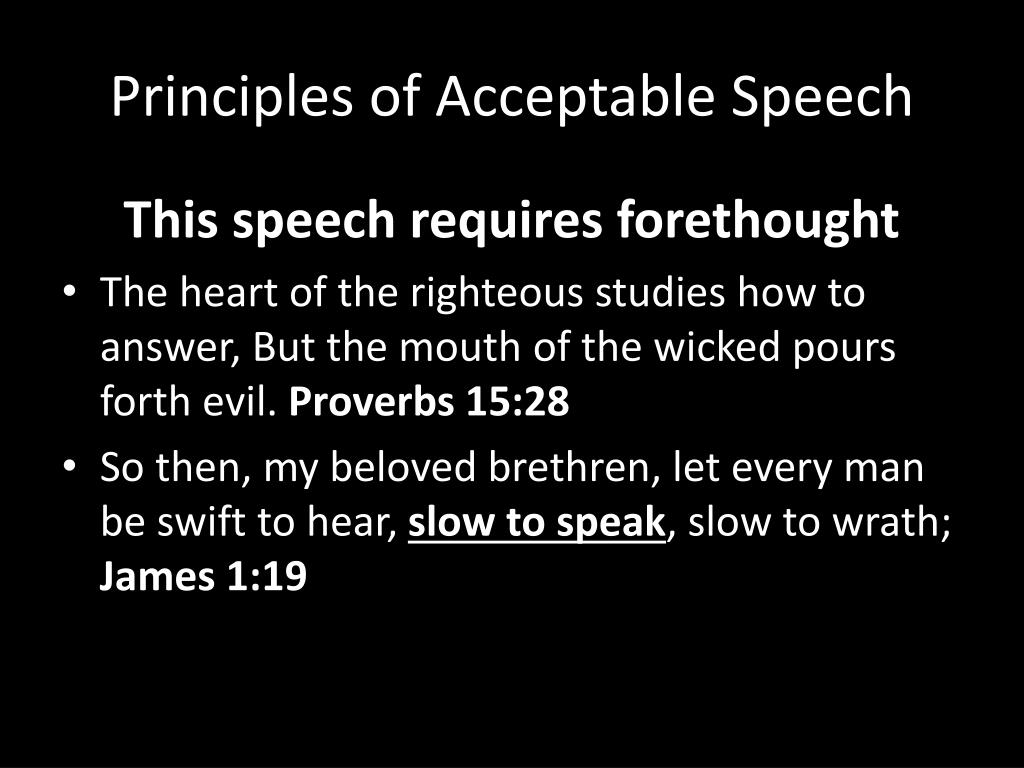 Principles of Acceptable Speech

This speech requires forethought

• The heart of the righteous studies how to answer, But the mouth of the wicked pours forth evil. Proverbs 15:28

• So then, my beloved brethren, let every man be swift to hear, slow to speak, slow to wrath; James 1:19